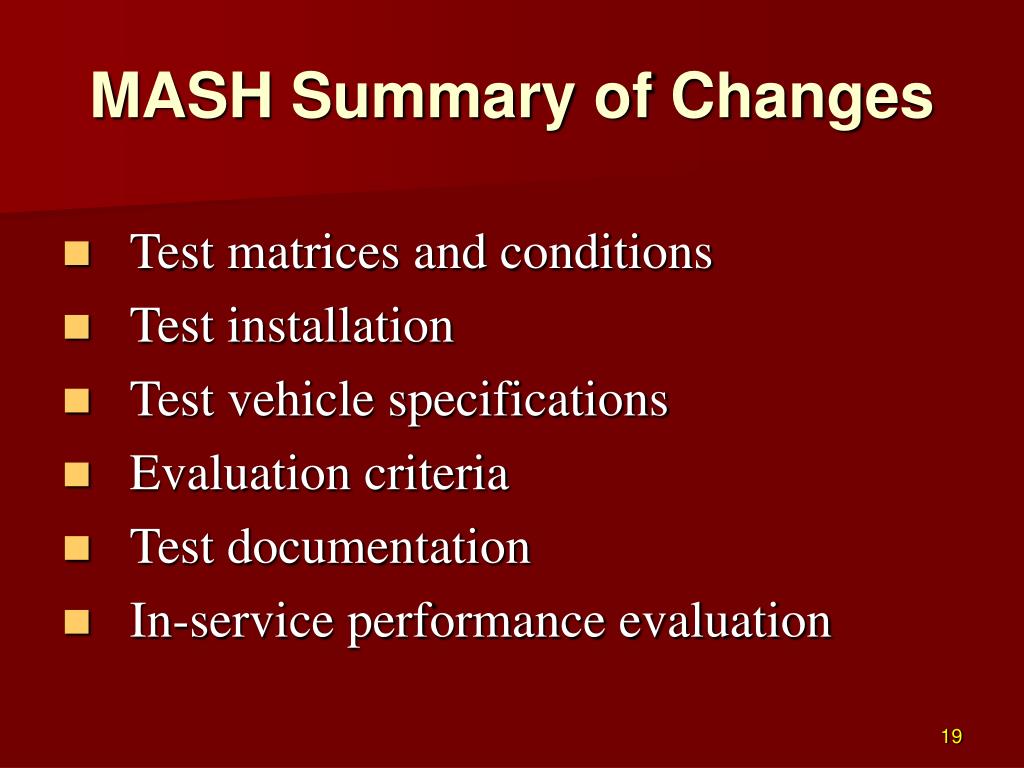 MASH Summary of Changes

- Test matrices and conditions
- Test installation
- Test vehicle specifications
- Evaluation criteria
- Test documentation
- In-service performance evaluation

19